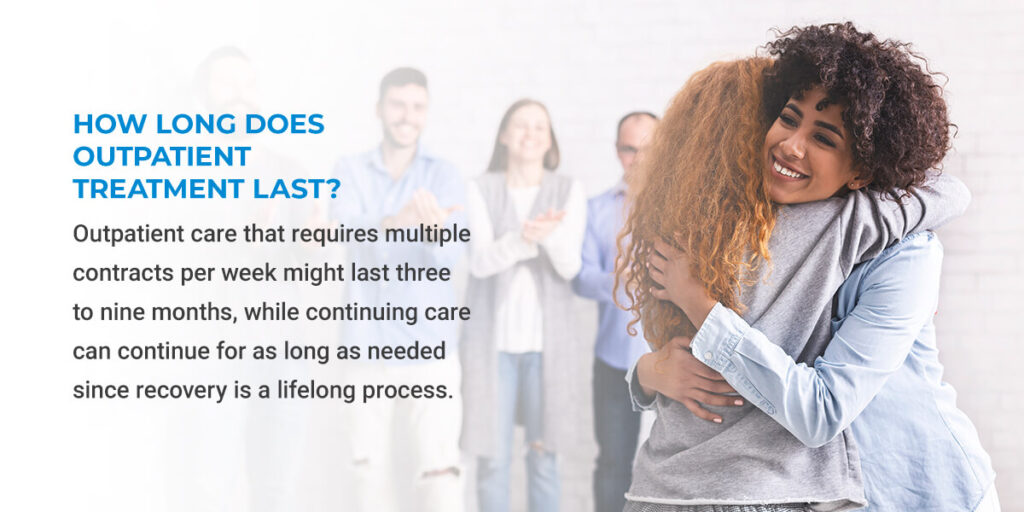 HOW LONG DOES OUTPATIENT TREATMENT LAST?

Outpatient care that requires multiple contracts per week might last three to nine months, while continuing care can continue for as long as needed since recovery is a lifelong process.